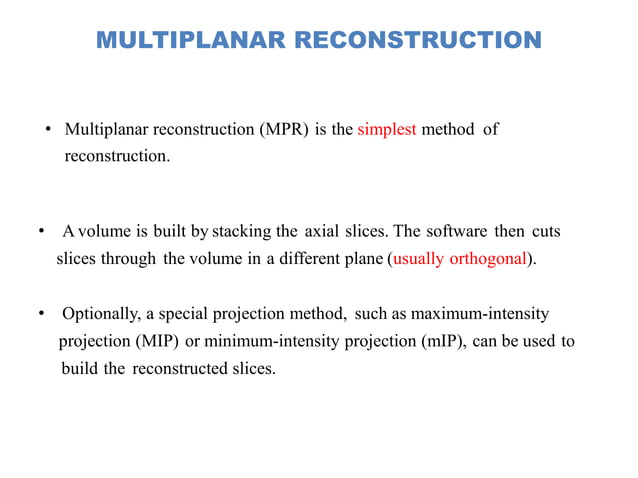 MULTIPLANAR RECONSTRUCTION

• Multiplanar reconstruction (MPR) is the simplest method of reconstruction.

• A volume is built by stacking the axial slices. The software then cuts slices through the volume in a different plane (usually orthogonal).

• Optionally, a special projection method, such as maximum-intensity projection (MIP) or minimum-intensity projection (mIP), can be used to build the reconstructed slices.